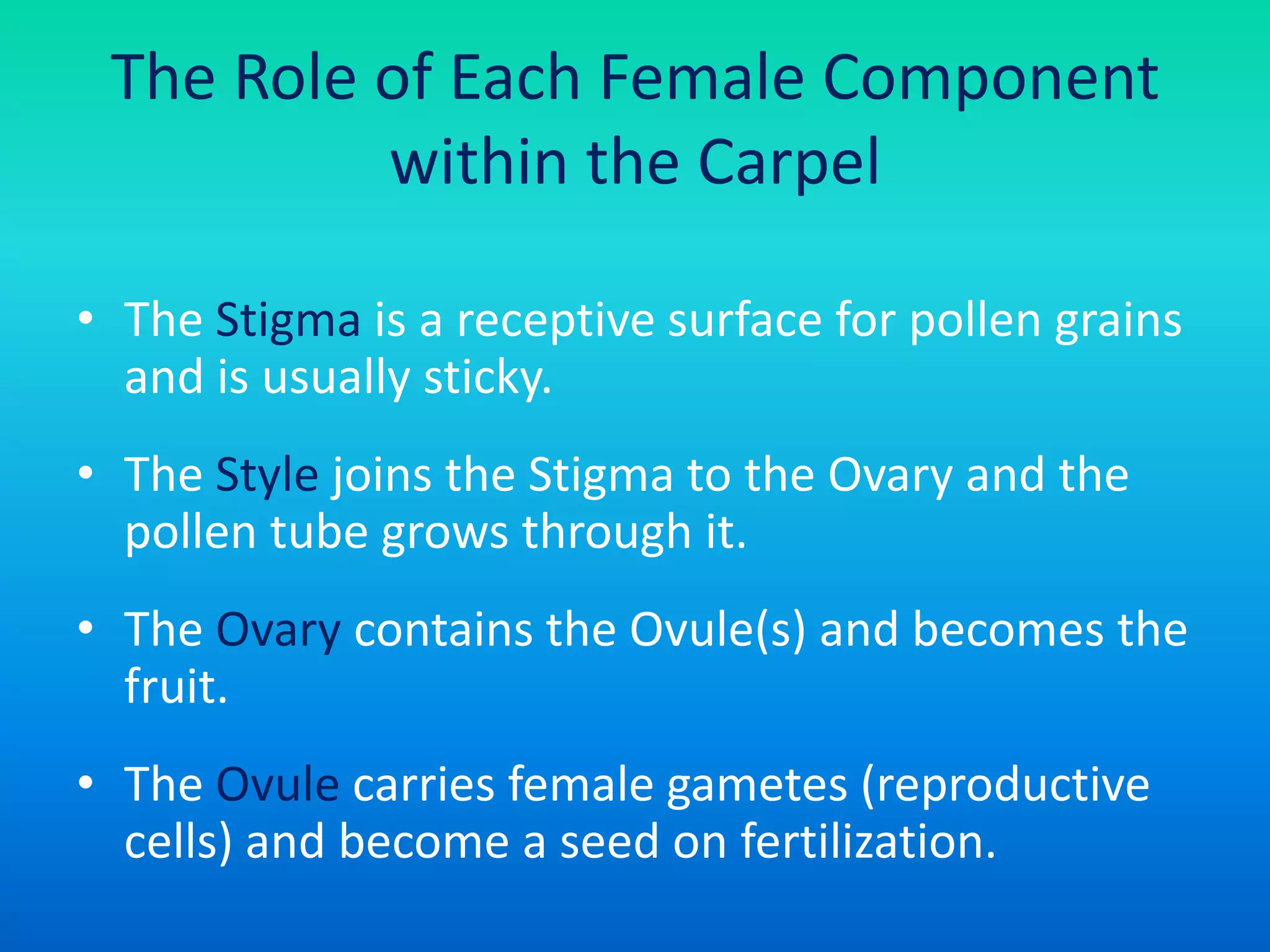 The Role of Each Female Component within the Carpel

• The Stigma is a receptive surface for pollen grains and is usually sticky.

• The Style joins the Stigma to the Ovary and the pollen tube grows through it.

• The Ovary contains the Ovule(s) and becomes the fruit.

• The Ovule carries female gametes (reproductive cells) and become a seed on fertilization.